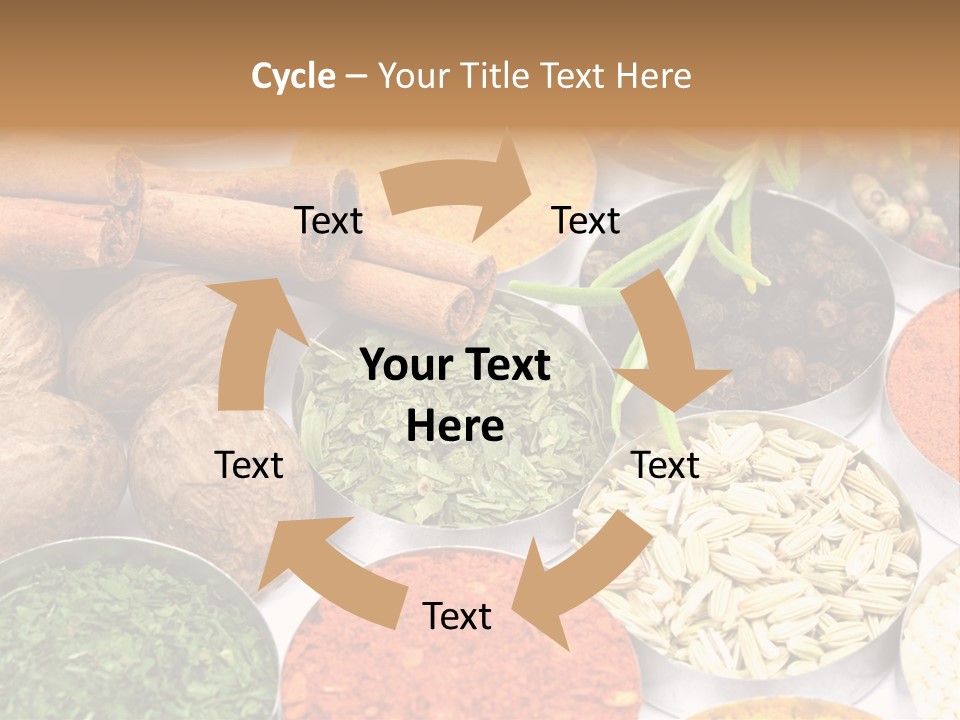 Cycle – Your Title Text Here

Text

Text

Your Text Here

Text

Text

Text